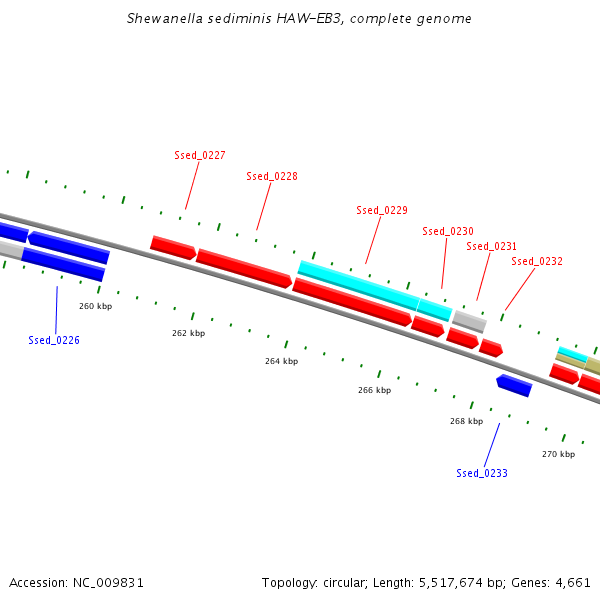 Shewanella sediminis HAW-EB3, complete genome

Ssed_0227

Ssed_0228

Ssed_0229

Ssed_0230

Ssed_0231

Ssed_0232

260 kbp

Ssed_0226

262 kbp

264 kbp

266 kbp

268 kbp

270 kbp

Ssed_0233

Accession: NC_009831

Topology: circular; Length: 5,517,674 bp; Genes: 4,661